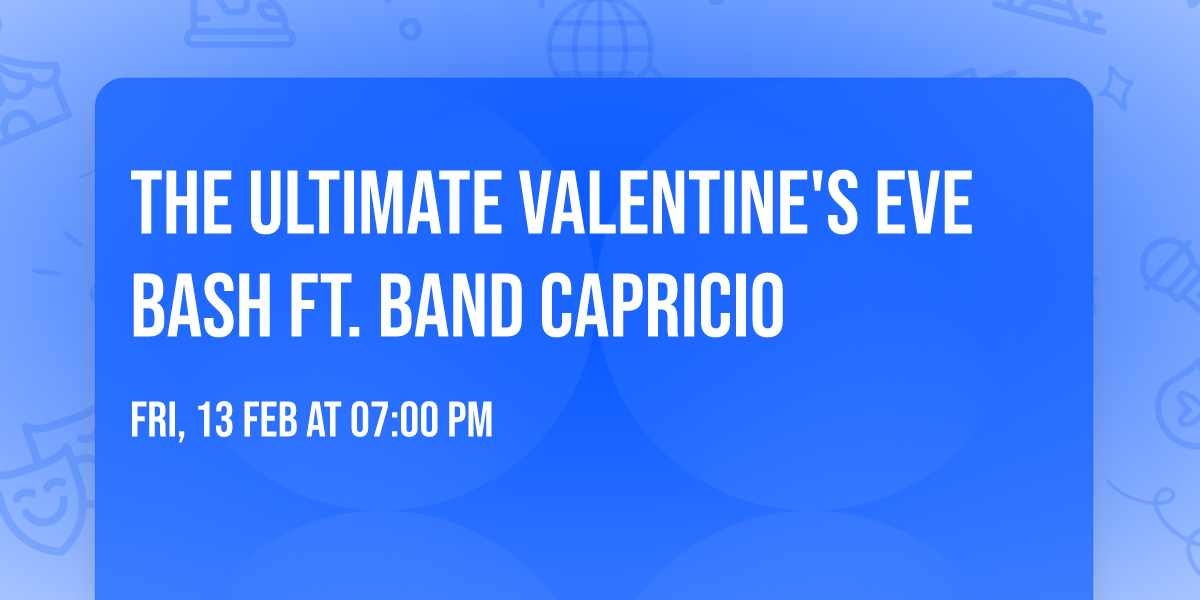 THE ULTIMATE VALENTINE'S EVE BASH FT. BAND CAPRICIO

FRI, 13 FEB AT 07:00 PM